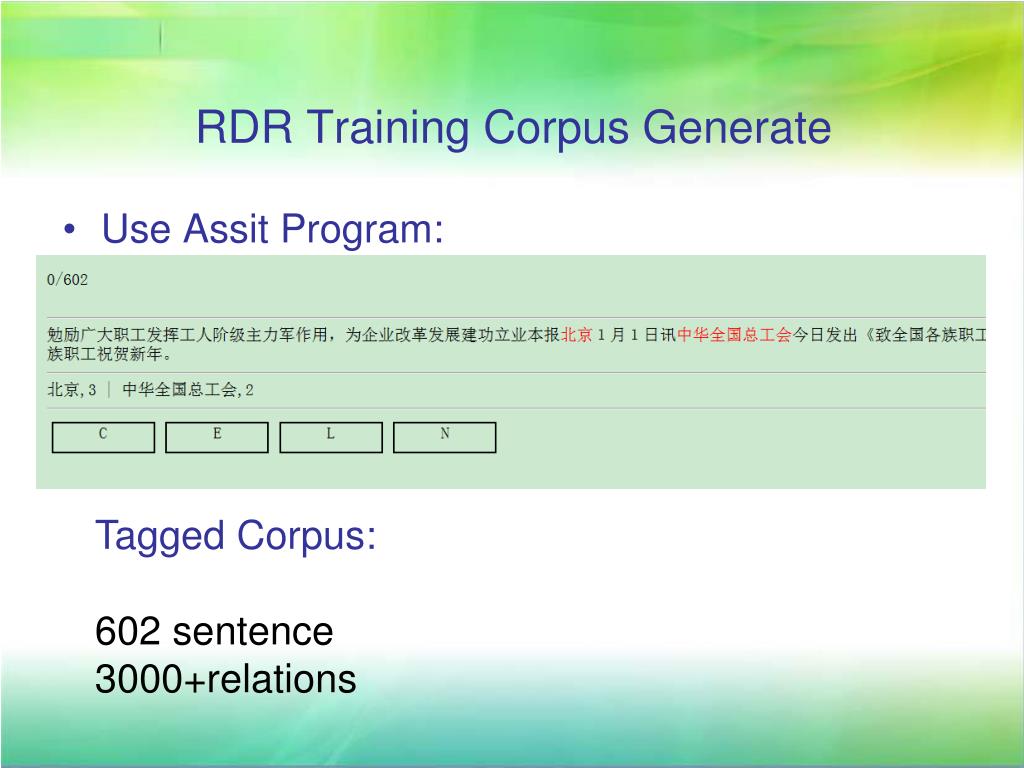 RDR Training Corpus Generate

• Use Assit Program:

0/602

勉励广大职工发挥工人阶级主力军作用，为企业改革发展建功立业本报北京 1 月 1 日讯中华全国总工会今日发出《致全国各族职工族职工祝贺新年。

北京, 3 | 中华全国总工会, 2

C E L N

Tagged Corpus:

602 sentence
3000+relations